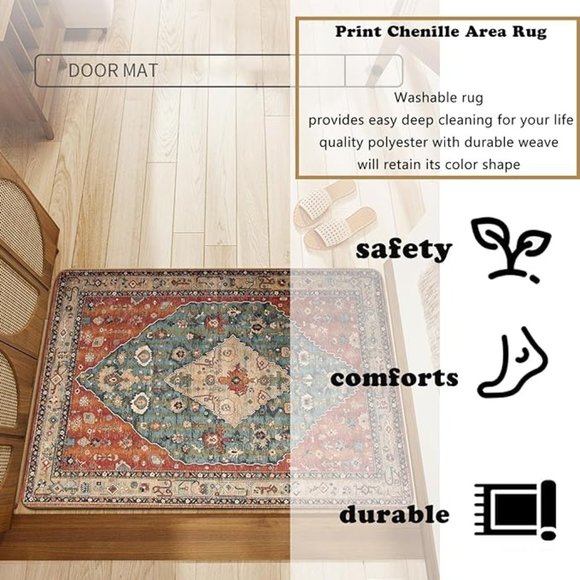 DOOR MAT

Print Chenille Area Rug

Washable rug
provides easy deep cleaning for your life
quality polyester with durable weave
will retain its color shape

safety

comforts

durable